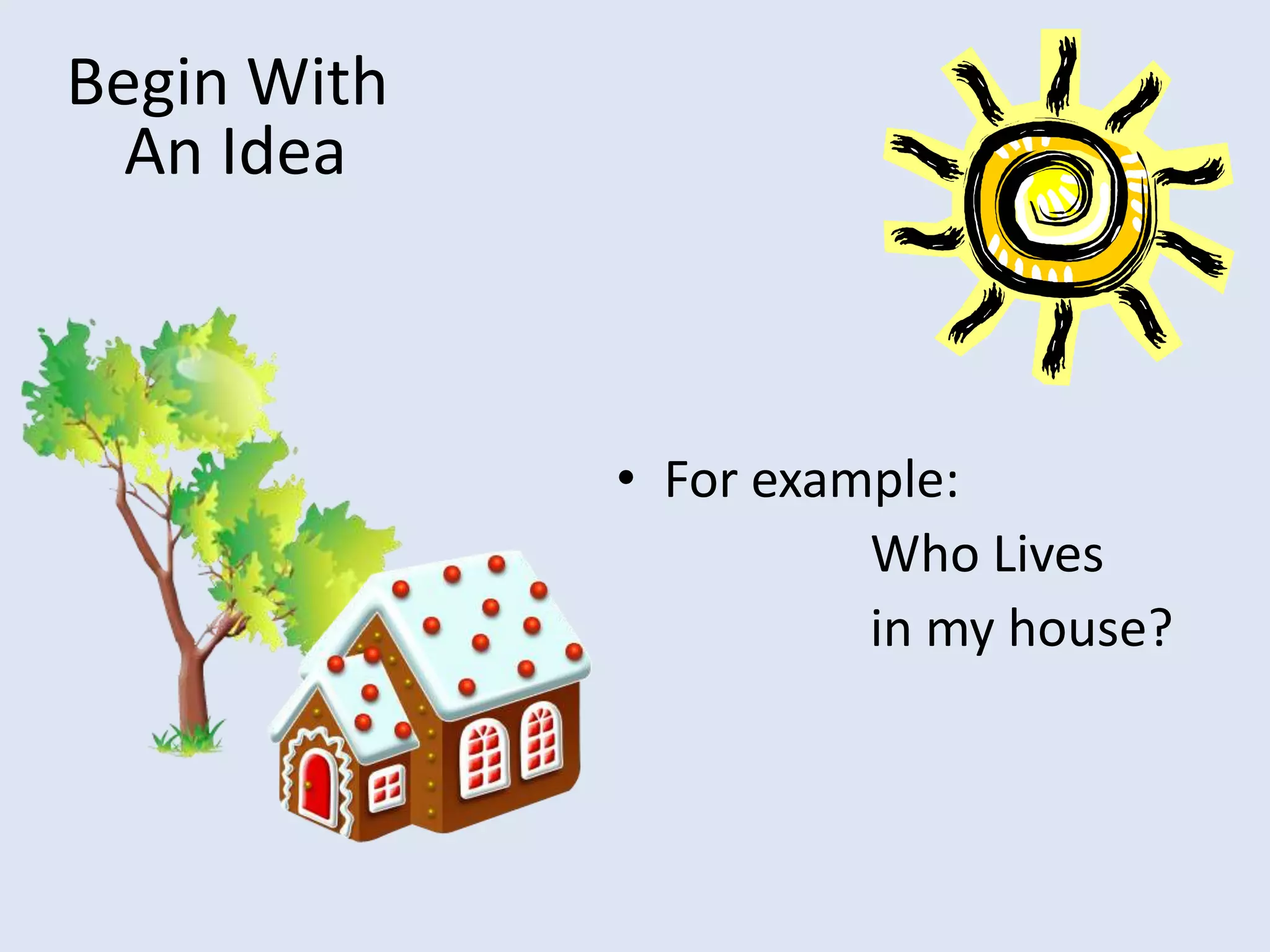 Begin With
An Idea

• For example:
Who Lives
in my house?